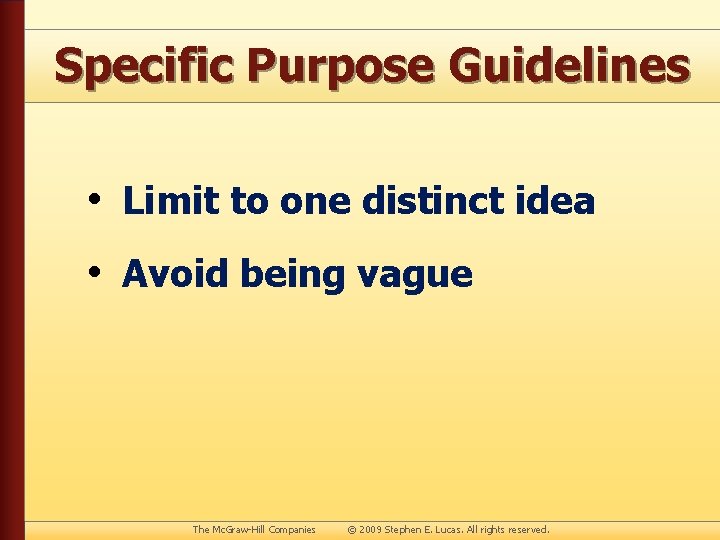 Specific Purpose Guidelines

• Limit to one distinct idea

• Avoid being vague

The McGraw-Hill Companies © 2009 Stephen E. Lucas. All rights reserved.